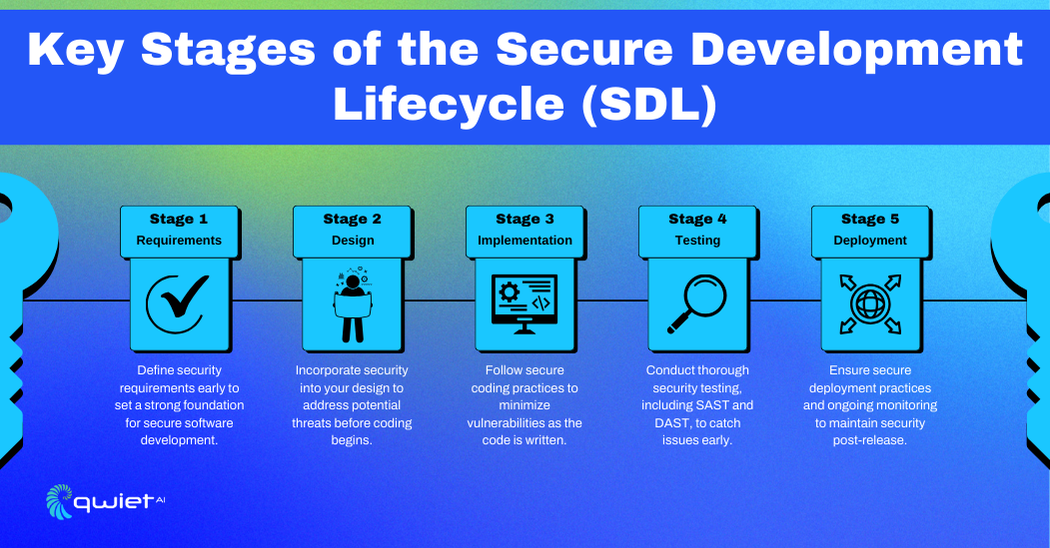 Key Stages of the Secure Development Lifecycle (SDL)

Stage 1
Requirements

Define security requirements early to set a strong foundation for secure software development.

Stage 2
Design

Incorporate security into your design to address potential threats before coding begins.

Stage 3
Implementation

Follow secure coding practices to minimize vulnerabilities as the code is written.

Stage 4
Testing

Conduct thorough security testing, including SAST and DAST, to catch issues early.

Stage 5
Deployment

Ensure secure deployment practices and ongoing monitoring to maintain security post-release.

qwiet AI